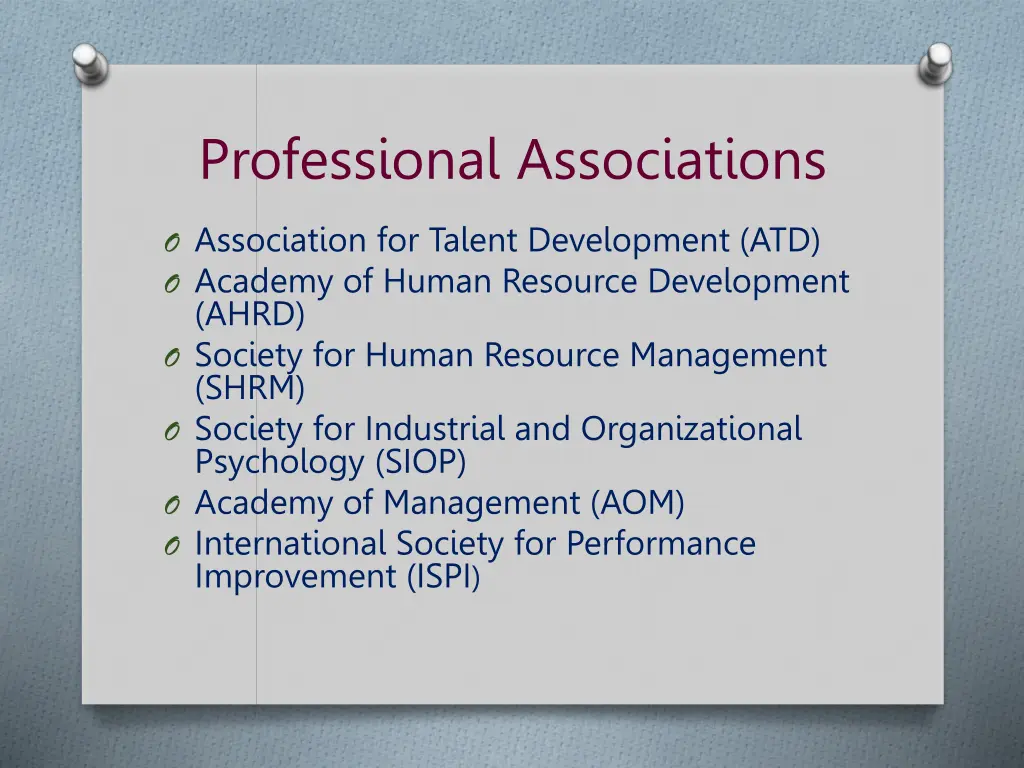 Professional Associations

O Association for Talent Development (ATD)
O Academy of Human Resource Development (AHRD)
O Society for Human Resource Management (SHRM)
O Society for Industrial and Organizational Psychology (SIOP)
O Academy of Management (AOM)
O International Society for Performance Improvement (ISPI)